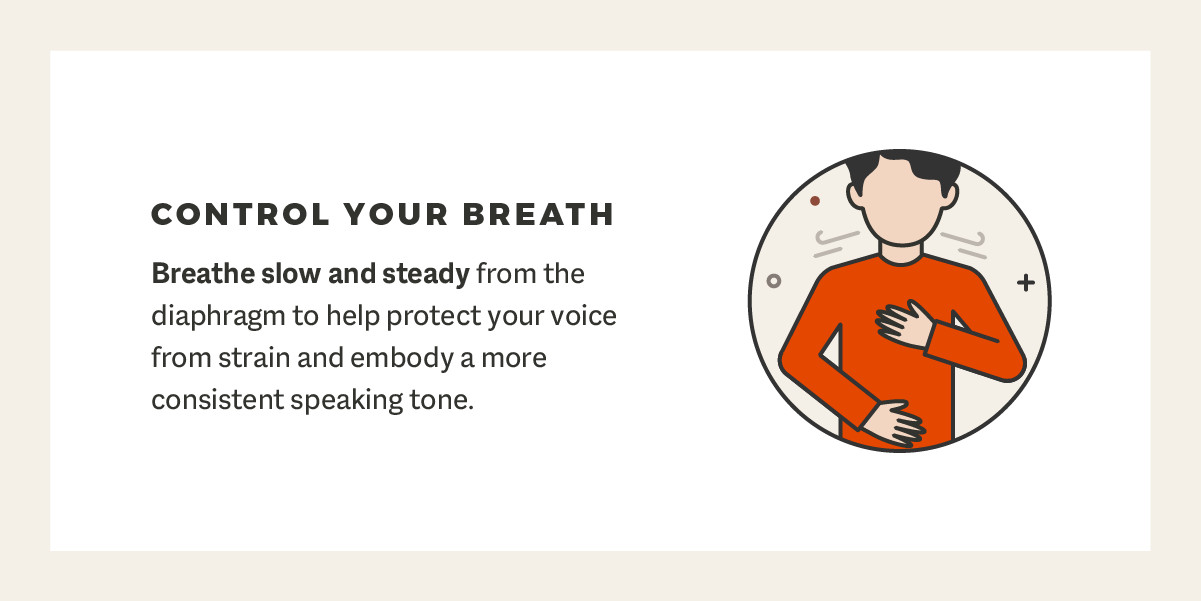 CONTROL YOUR BREATH

Breathe slow and steady from the diaphragm to help protect your voice from strain and embody a more consistent speaking tone.